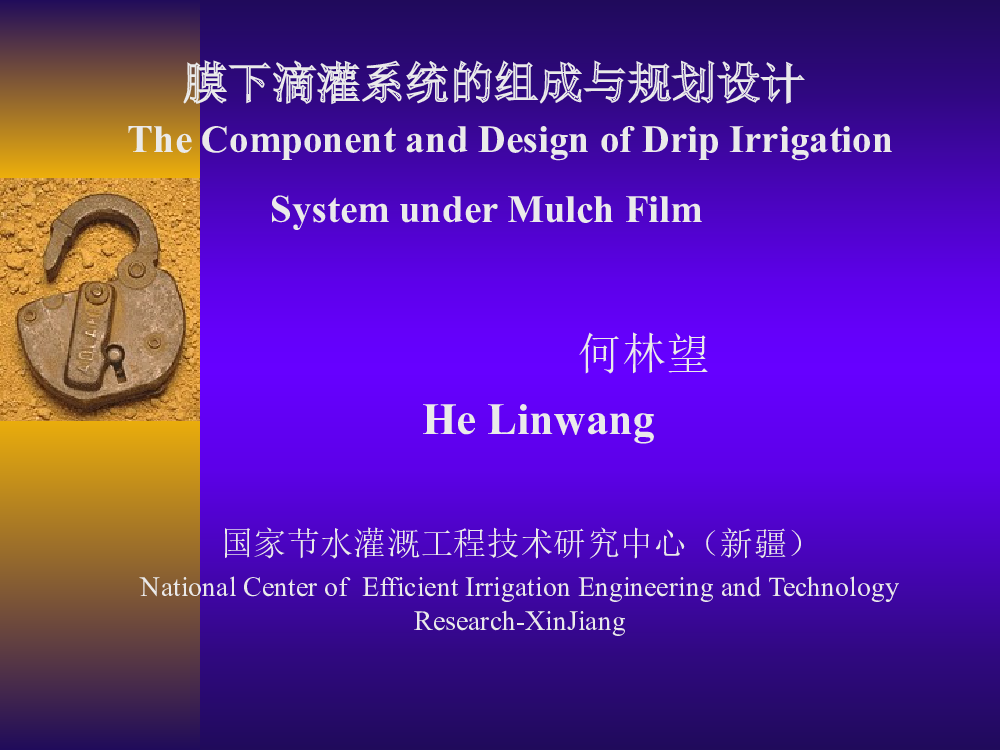 膜下滴灌系统的组成与规划设计

The Component and Design of Drip Irrigation System under Mulch Film

何林望

He Linwang

国家节水灌溉工程技术研究中心（新疆）

National Center of Efficient Irrigation Engineering and Technology Research-XinJiang